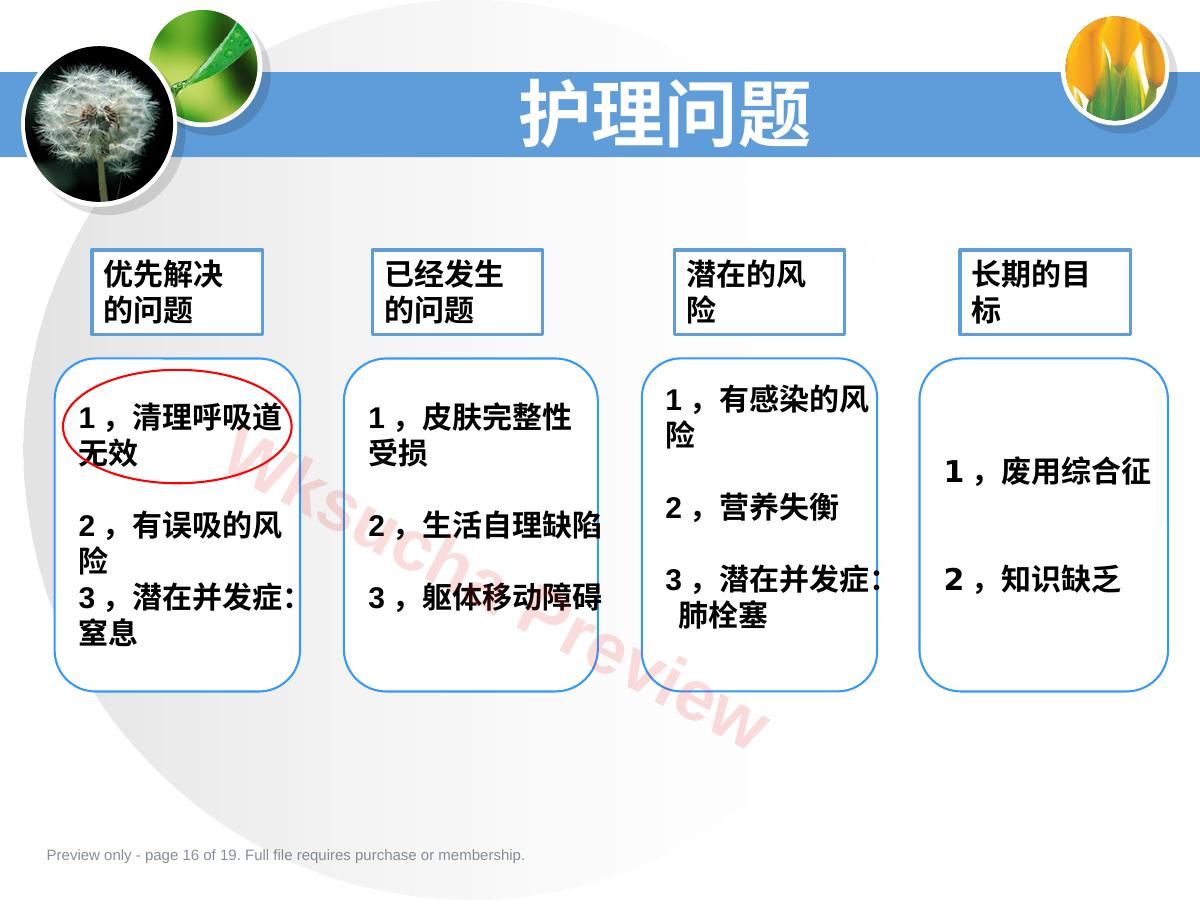 护理问题

优先解决的问题

1，清理呼吸道无效

2，有误吸的风险
3，潜在并发症：窒息

已经发生的问题

1，皮肤完整性受损

2，生活自理缺陷

3，躯体移动障碍

潜在的风险

1，有感染的风险

2，营养失衡

3，潜在并发症：肺栓塞

长期的目标

1，废用综合征

2，知识缺乏

Wksucha Preview

Preview only - page 16 of 19. Full file requires purchase or membership.